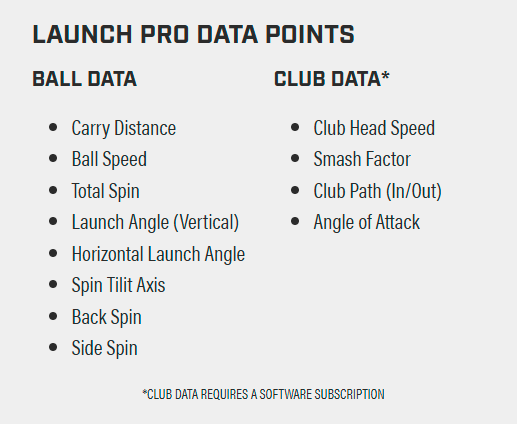 LAUNCH PRO DATA POINTS

BALL DATA

- Carry Distance
- Ball Speed
- Total Spin
- Launch Angle (Vertical)
- Horizontal Launch Angle
- Spin Tilit Axis
- Back Spin
- Side Spin

CLUB DATA*

- Club Head Speed
- Smash Factor
- Club Path (In/Out)
- Angle of Attack

*CLUB DATA REQUIRES A SOFTWARE SUBSCRIPTION